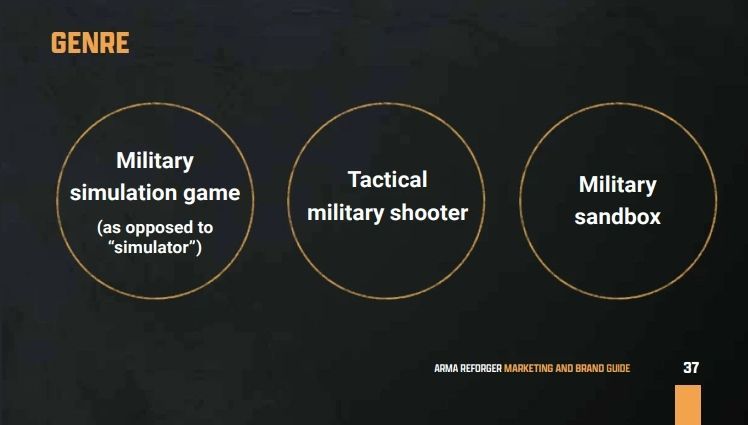 GENRE

Military simulation game
(as opposed to "simulator")

Tactical military shooter

Military sandbox

ARMA REFORGER MARKETING AND BRAND GUIDE

37